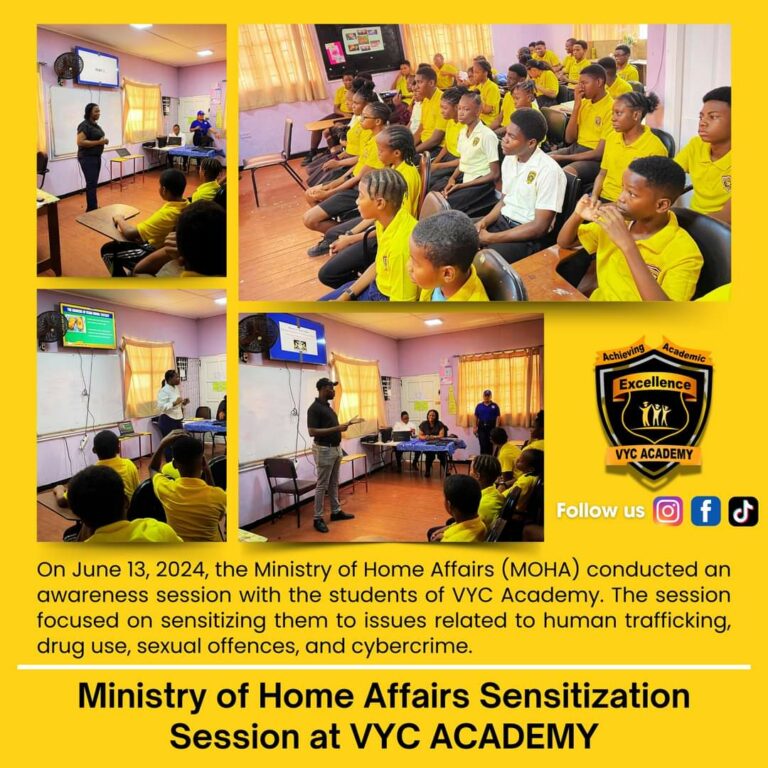 Achieving Academic
Excellence
VYC ACADEMY

Follow us

On June 13, 2024, the Ministry of Home Affairs (MOHA) conducted an awareness session with the students of VYC Academy. The session focused on sensitizing them to issues related to human trafficking, drug use, sexual offences, and cybercrime.

Ministry of Home Affairs Sensitization Session at VYC ACADEMY